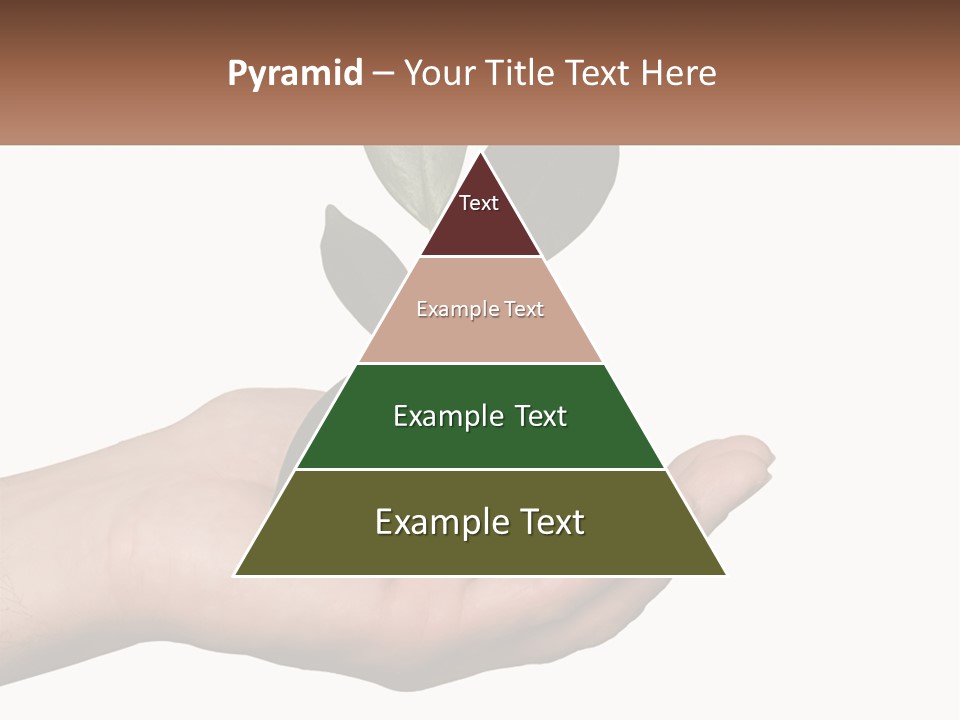 Pyramid – Your Title Text Here

Text

Example Text

Example Text

Example Text